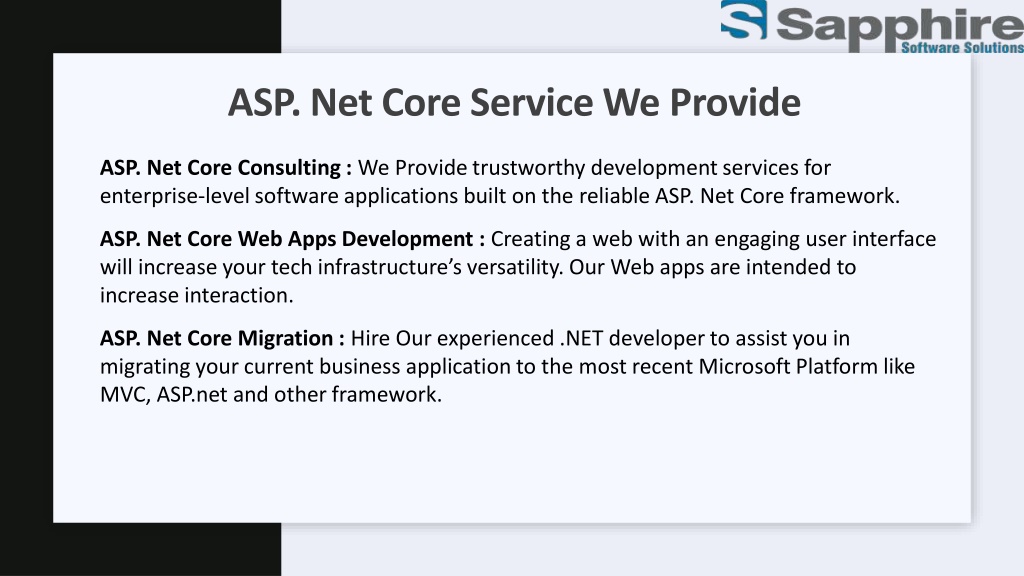 Sapphire
Software Solutions

ASP. Net Core Service We Provide

ASP. Net Core Consulting : We Provide trustworthy development services for enterprise-level software applications built on the reliable ASP. Net Core framework.

ASP. Net Core Web Apps Development : Creating a web with an engaging user interface will increase your tech infrastructure's versatility. Our Web apps are intended to increase interaction.

ASP. Net Core Migration : Hire Our experienced .NET developer to assist you in migrating your current business application to the most recent Microsoft Platform like MVC, ASP.net and other framework.